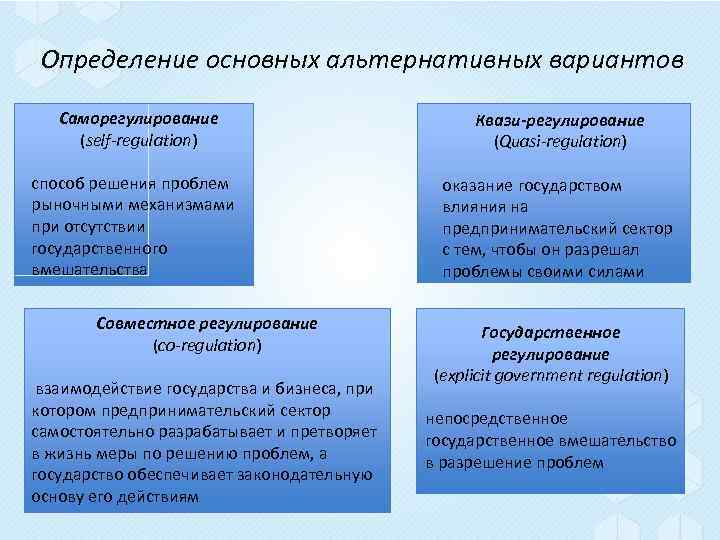 Определение основных альтернативных вариантов

Саморегулирование
(self-regulation)

способ решения проблем рыночными механизмами при отсутствии государственного вмешательства

Квази-регулирование
(Quasi-regulation)

оказание государством влияния на предпринимательский сектор с тем, чтобы он разрешал проблемы своими силами

Совместное регулирование
(co-regulation)

взаимодействие государства и бизнеса, при котором предпринимательский сектор самостоятельно разрабатывает и претворяет в жизнь меры по решению проблем, а государство обеспечивает законодательную основу его действиям

Государственное регулирование
(explicit government regulation)

непосредственное государственное вмешательство в разрешение проблем